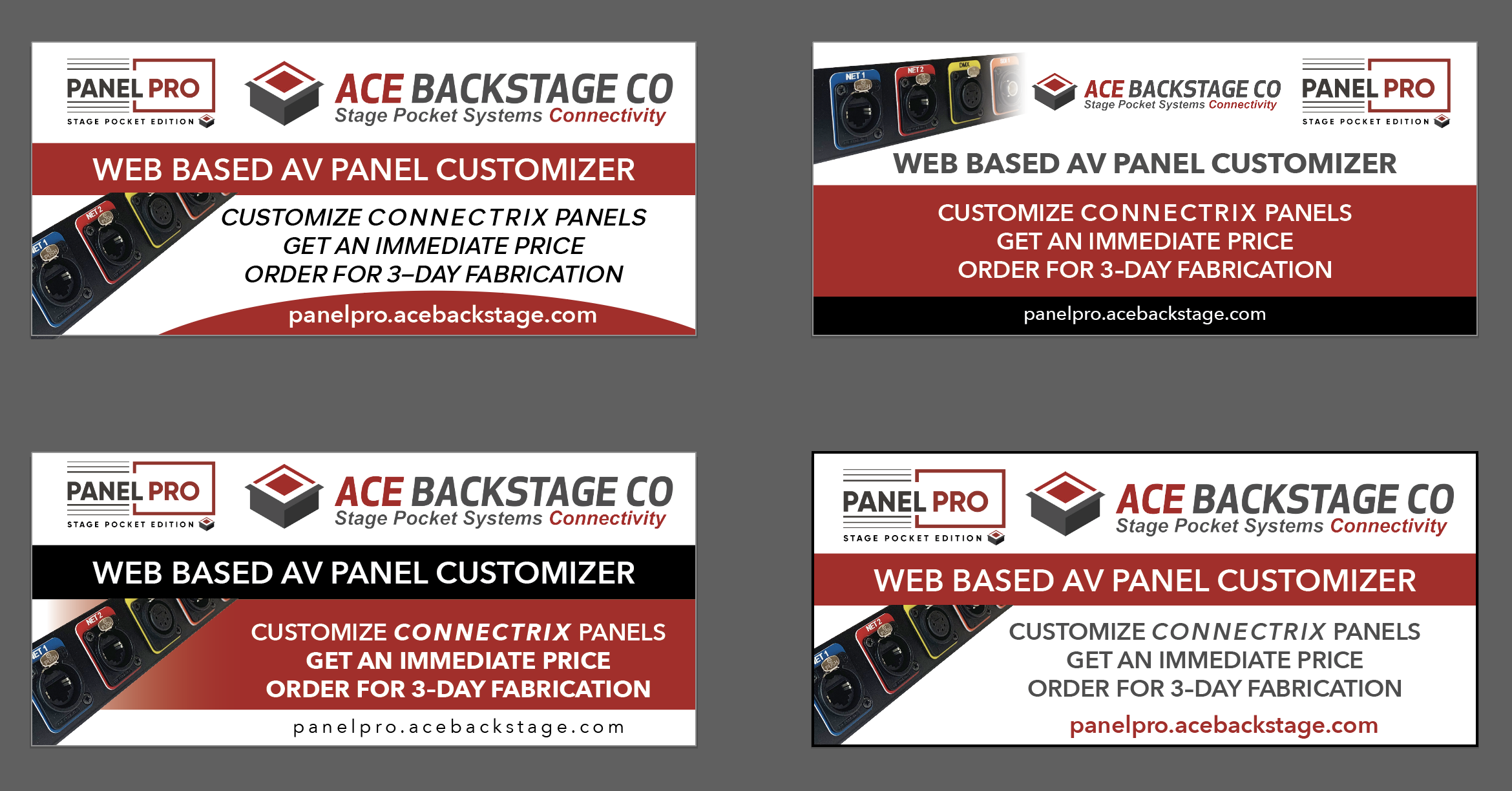 PANEL PRO
STAGE POCKET EDITION

ACE BACKSTAGE CO
Stage Pocket Systems Connectivity

WEB BASED AV PANEL CUSTOMIZER

NET 1 NET 2

CUSTOMIZE CONNECTRIX PANELS
GET AN IMMEDIATE PRICE
ORDER FOR 3–DAY FABRICATION

panelpro.acebackstage.com

NET 1 NET 2 DMX

ACE BACKSTAGE CO
Stage Pocket Systems Connectivity

PANEL PRO
STAGE POCKET EDITION

WEB BASED AV PANEL CUSTOMIZER

CUSTOMIZE CONNECTRIX PANELS
GET AN IMMEDIATE PRICE
ORDER FOR 3-DAY FABRICATION

panelpro.acebackstage.com

PANEL PRO
STAGE POCKET EDITION

ACE BACKSTAGE CO
Stage Pocket Systems Connectivity

WEB BASED AV PANEL CUSTOMIZER

NET 1 NET 2

CUSTOMIZE CONNECTRIX PANELS
GET AN IMMEDIATE PRICE
ORDER FOR 3-DAY FABRICATION

panelpro.acebackstage.com

PANEL PRO
STAGE POCKET EDITION

ACE BACKSTAGE CO
Stage Pocket Systems Connectivity

WEB BASED AV PANEL CUSTOMIZER

NET 1 NET 2

CUSTOMIZE CONNECTRIX PANELS
GET AN IMMEDIATE PRICE
ORDER FOR 3-DAY FABRICATION

panelpro.acebackstage.com